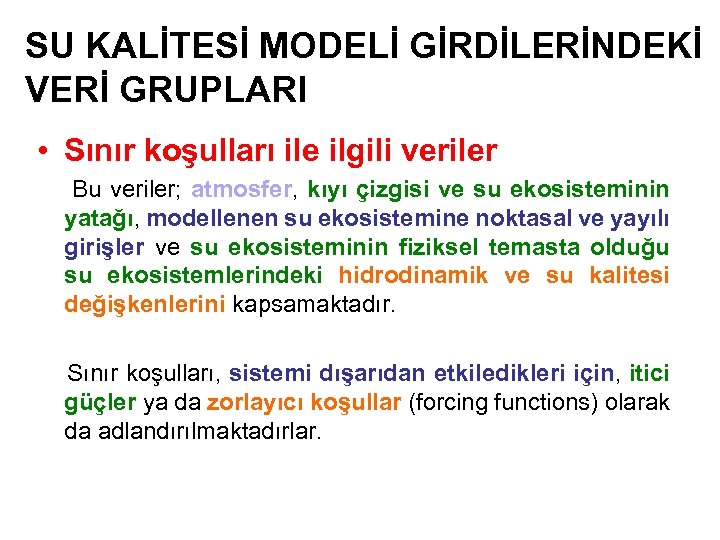 SU KALİTESİ MODELİ GİRDİLERİNDEKİ VERİ GRUPLARI

• Sınır koşulları ile ilgili veriler

Bu veriler; atmosfer, kıyı çizgisi ve su ekosisteminin yatağı, modellenen su ekosistemine noktasal ve yayılı girişler ve su ekosisteminin fiziksel temasta olduğu su ekosistemlerindeki hidrodinamik ve su kalitesi değişkenlerini kapsamaktadır.

Sınır koşulları, sistemi dışarıdan etkiledikleri için, itici güçler ya da zorlayıcı koşullar (forcing functions) olarak da adlandırılmaktadırlar.